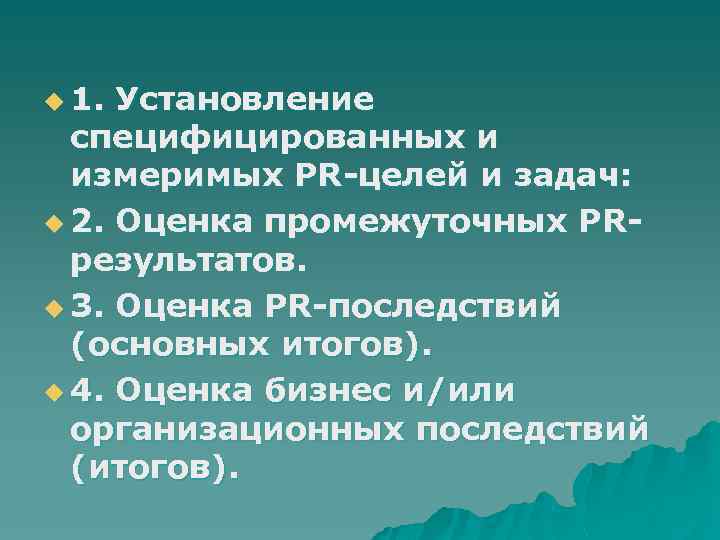 1. Установление специфицированных и измеримых PR-целей и задач:

2. Оценка промежуточных PR-результатов.

3. Оценка PR-последствий (основных итогов).

4. Оценка бизнес и/или организационных последствий (итогов).